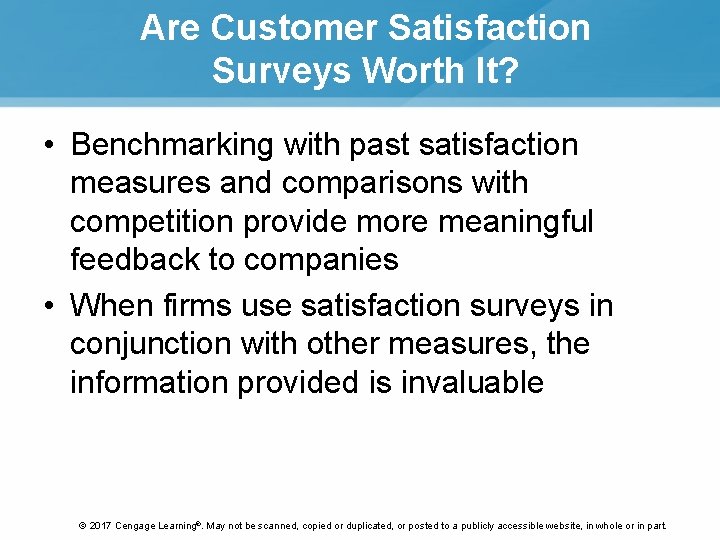 Are Customer Satisfaction Surveys Worth It?

• Benchmarking with past satisfaction measures and comparisons with competition provide more meaningful feedback to companies

• When firms use satisfaction surveys in conjunction with other measures, the information provided is invaluable

© 2017 Cengage Learning®. May not be scanned, copied or duplicated, or posted to a publicly accessible website, in whole or in part.